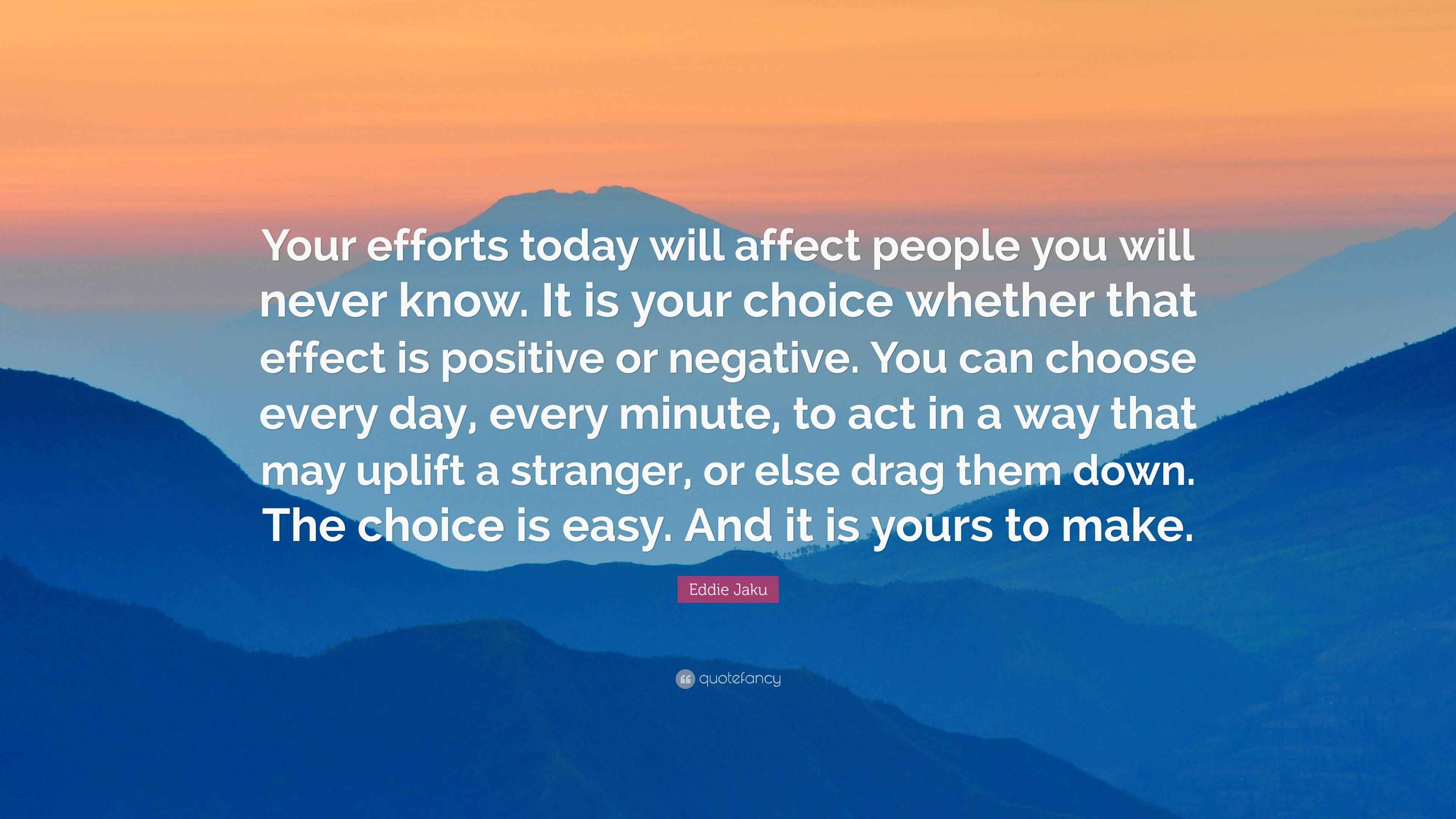 Your efforts today will affect people you will never know. It is your choice whether that effect is positive or negative. You can choose every day, every minute, to act in a way that may uplift a stranger, or else drag them down. The choice is easy. And it is yours to make.

Eddie Jaku

quotefancy